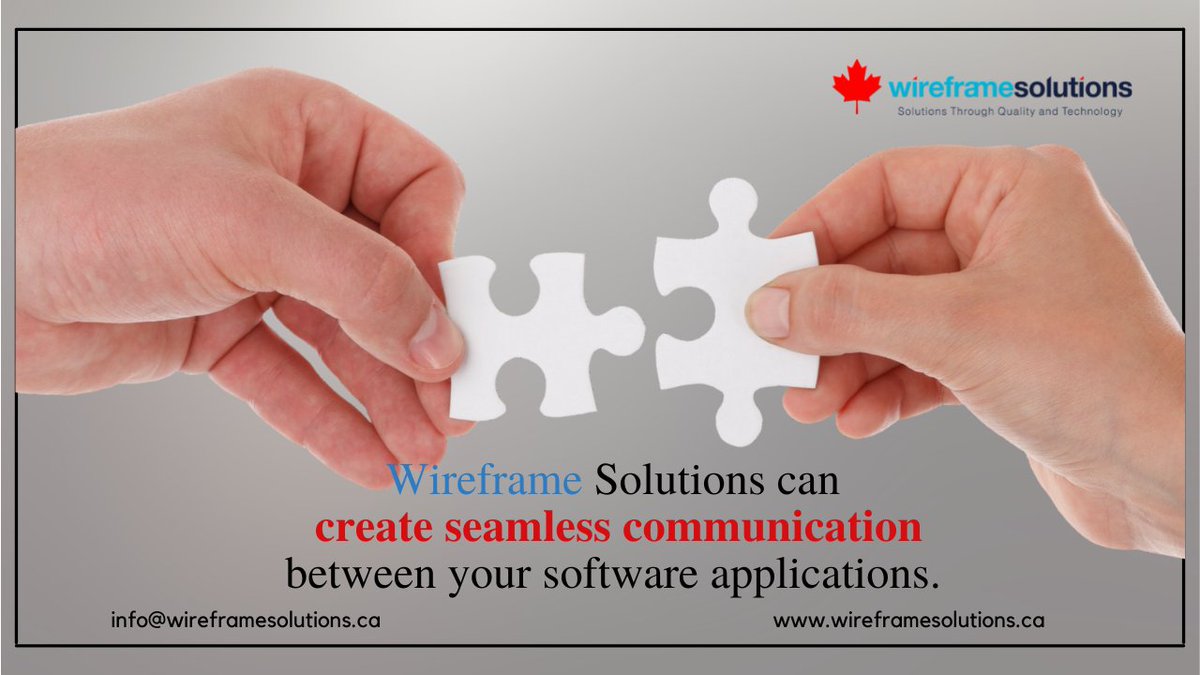 wireframesolutions
Solutions Through Quality and Technology

Wireframe Solutions can create seamless communication between your software applications.

info@wireframesolutions.ca

www.wireframesolutions.ca